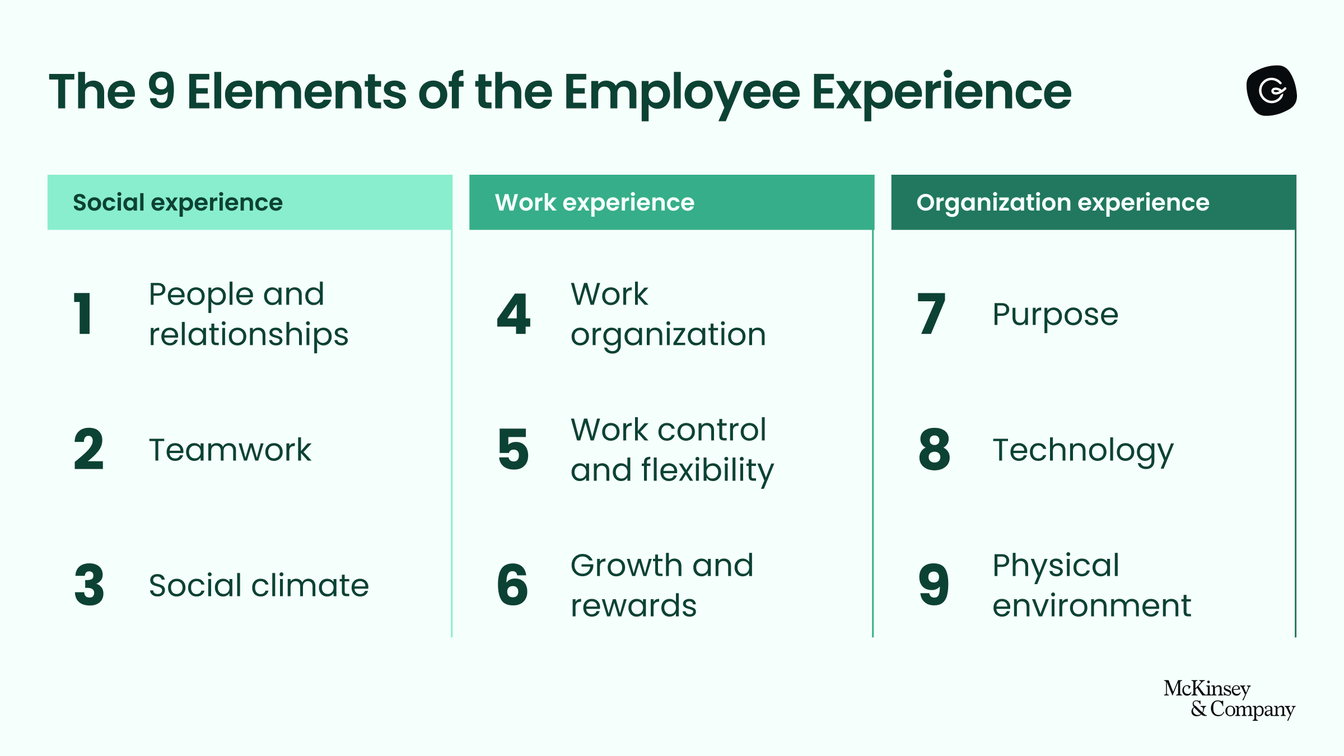 The 9 Elements of the Employee Experience

Social experience

1 People and relationships

2 Teamwork

3 Social climate

Work experience

4 Work organization

5 Work control and flexibility

6 Growth and rewards

Organization experience

7 Purpose

8 Technology

9 Physical environment

McKinsey & Company